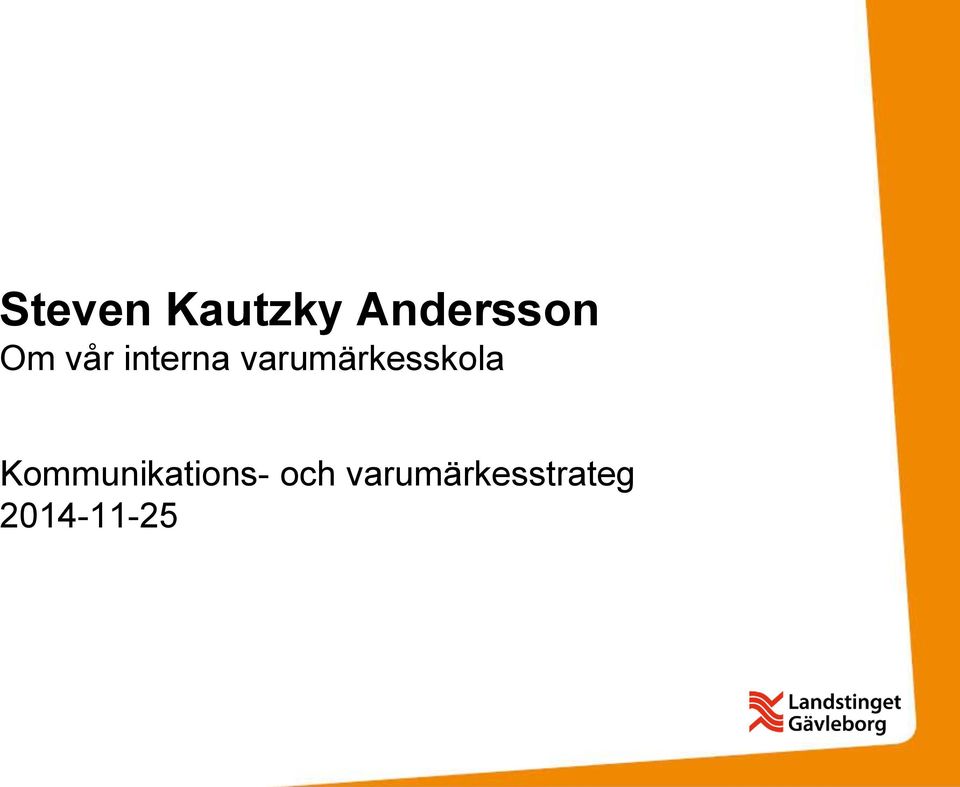 Steven Kautzky Andersson
Om vår interna varumärkesskola

Kommunikations- och varumärkesstrateg
2014-11-25

Landstinget
Gävleborg